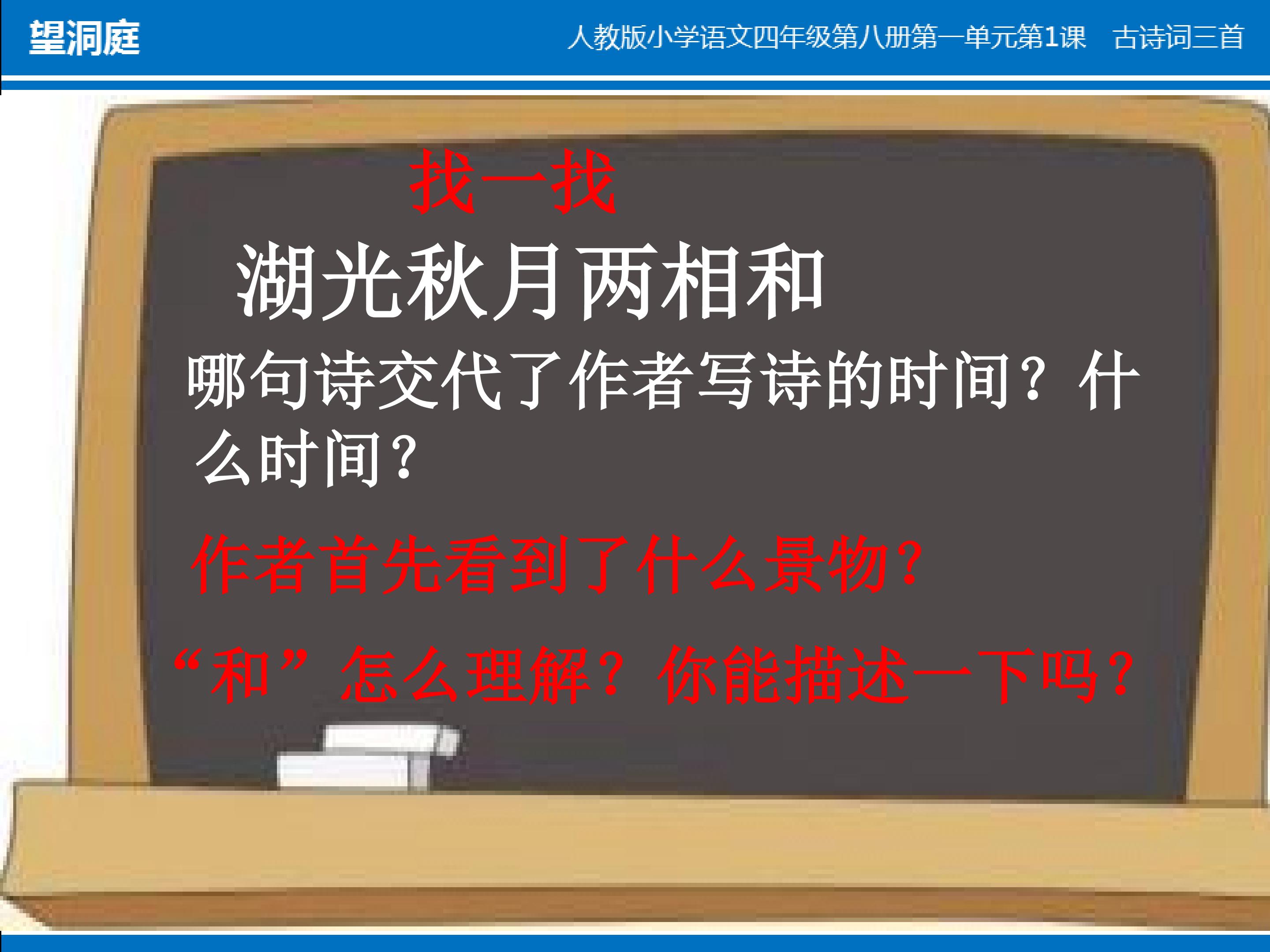 望洞庭

人教版小学语文四年级第八册第一单元第1课　古诗词三首

找一找

湖光秋月两相和

哪句诗交代了作者写诗的时间？什么时间？

作者首先看到了什么景物？

“和”怎么理解？你能描述一下吗？